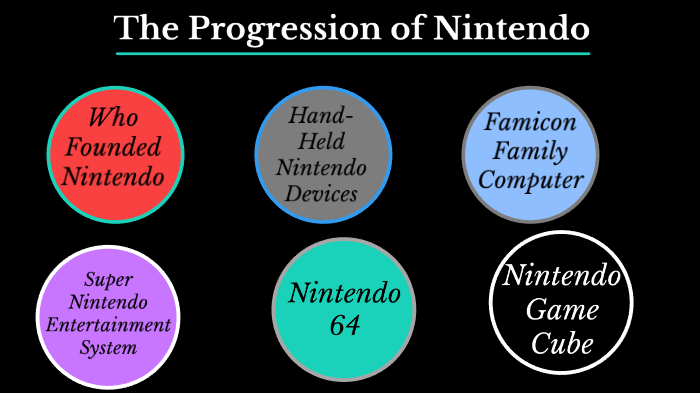 The Progression of Nintendo

Who Founded Nintendo

Hand-Held Nintendo Devices

Famicon Family Computer

Super Nintendo Entertainment System

Nintendo 64

Nintendo Game Cube